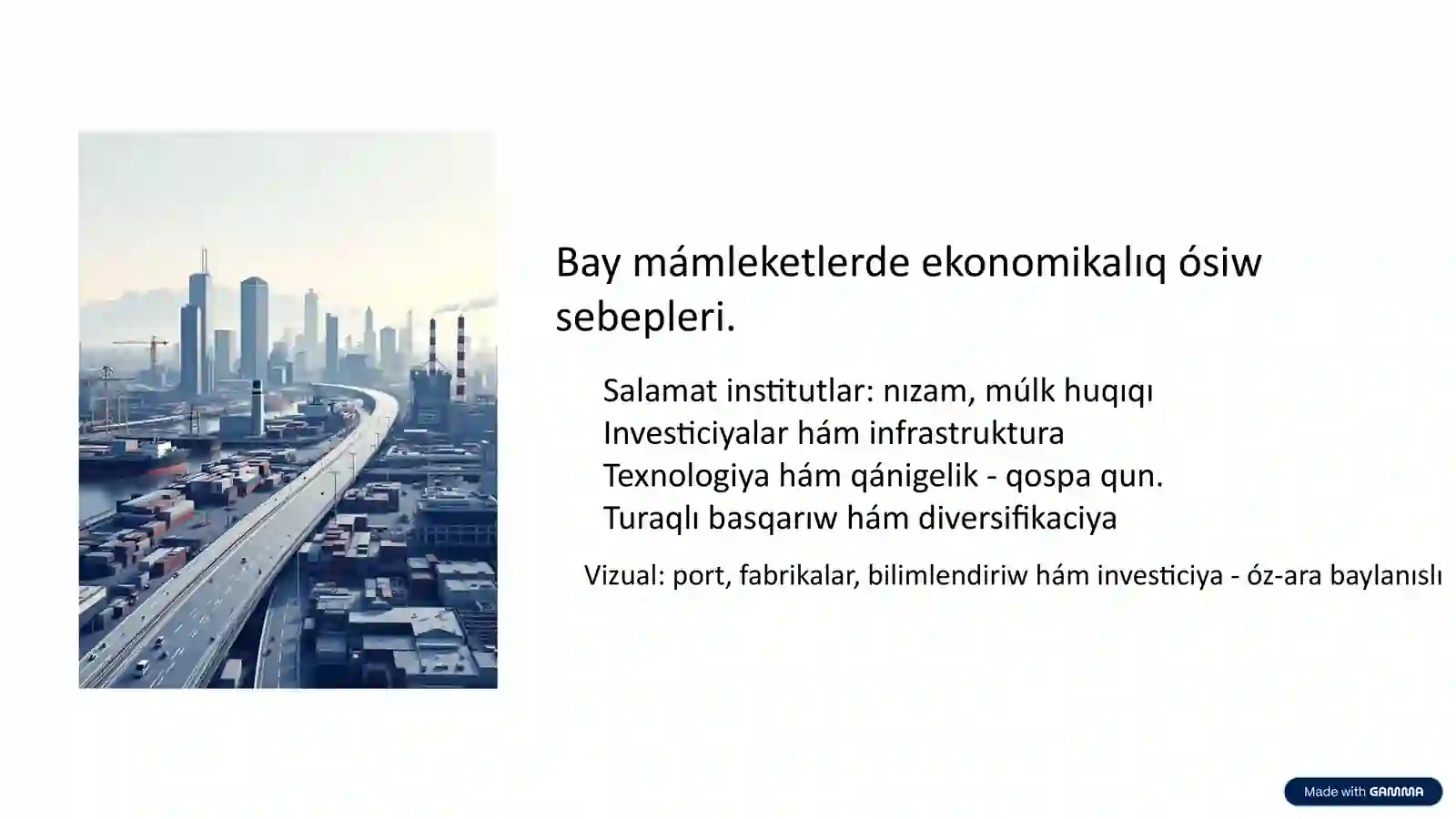 Bay mámleketlerde ekonomikalıq ósiw sebepleri.

Salamat institutlar: nızam, múlk huqıqı
Investiciyalar hám infrastruktura
Texnologiya hám qánigelik - qospa qun.
Turaqlı basqarıw hám diversifikaciya

Vizual: port, fabrikalar, bilimlendiriw hám investiciya - óz-ara baylanıslı

Made with GAMMA